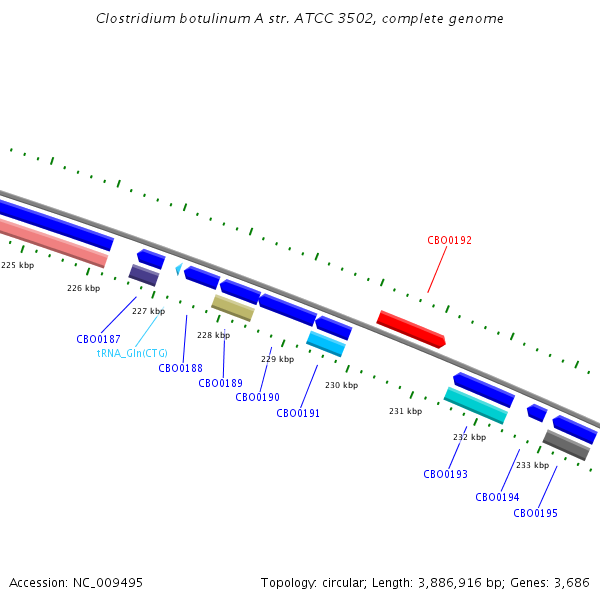 Clostridium botulinum A str. ATCC 3502, complete genome

CBO0192

225 kbp

226 kbp

227 kbp

228 kbp

229 kbp

230 kbp

231 kbp

232 kbp

233 kbp

CBO0187

tRNA_Gln(CTG)

CBO0188

CBO0189

CBO0190

CBO0191

CBO0193

CBO0194

CBO0195

Accession: NC_009495

Topology: circular; Length: 3,886,916 bp; Genes: 3,686